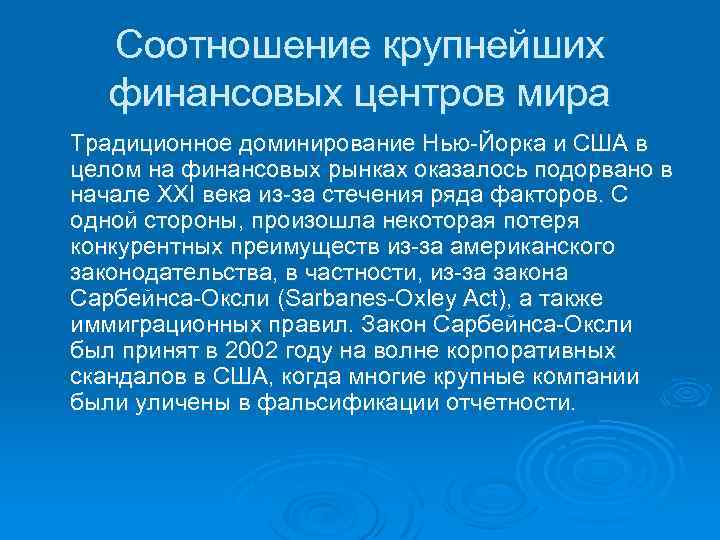 Соотношение крупнейших финансовых центров мира

Традиционное доминирование Нью-Йорка и США в целом на финансовых рынках оказалось подорвано в начале XXI века из-за стечения ряда факторов. С одной стороны, произошла некоторая потеря конкурентных преимуществ из-за американского законодательства, в частности, из-за закона Сарбейнса-Оксли (Sarbanes-Oxley Act), а также иммиграционных правил. Закон Сарбейнса-Оксли был принят в 2002 году на волне корпоративных скандалов в США, когда многие крупные компании были уличены в фальсификации отчетности.